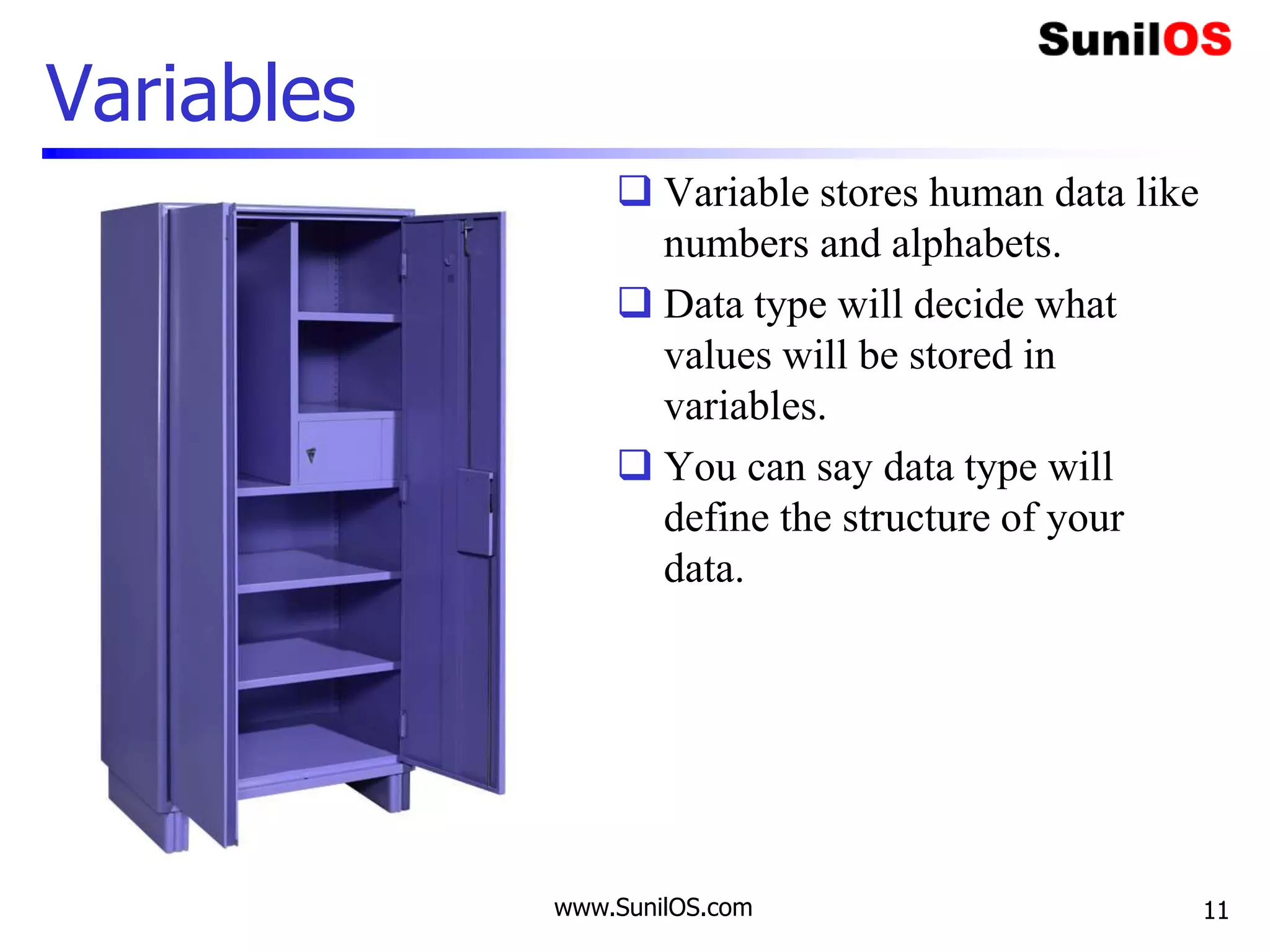 SunilOS

Variables

❑ Variable stores human data like numbers and alphabets.

❑ Data type will decide what values will be stored in variables.

❑ You can say data type will define the structure of your data.

www.SunilOS.com

11